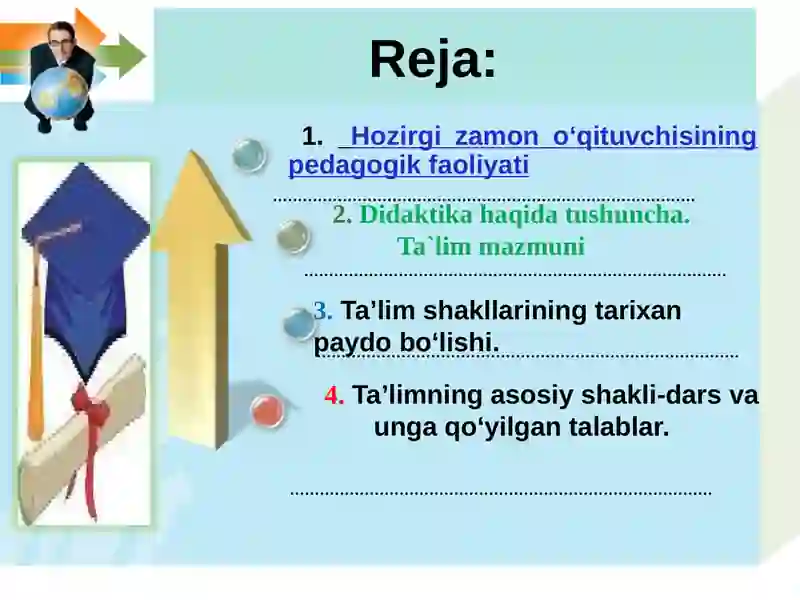 Reja:

1. Hozirgi zamon o‘qituvchisining pedagogik faoliyati

2. Didaktika haqida tushuncha. Ta`lim mazmuni

3. Ta’lim shakllarining tarixan paydo bo‘lishi.

4. Ta’limning asosiy shakli-dars va unga qo‘yilgan talablar.